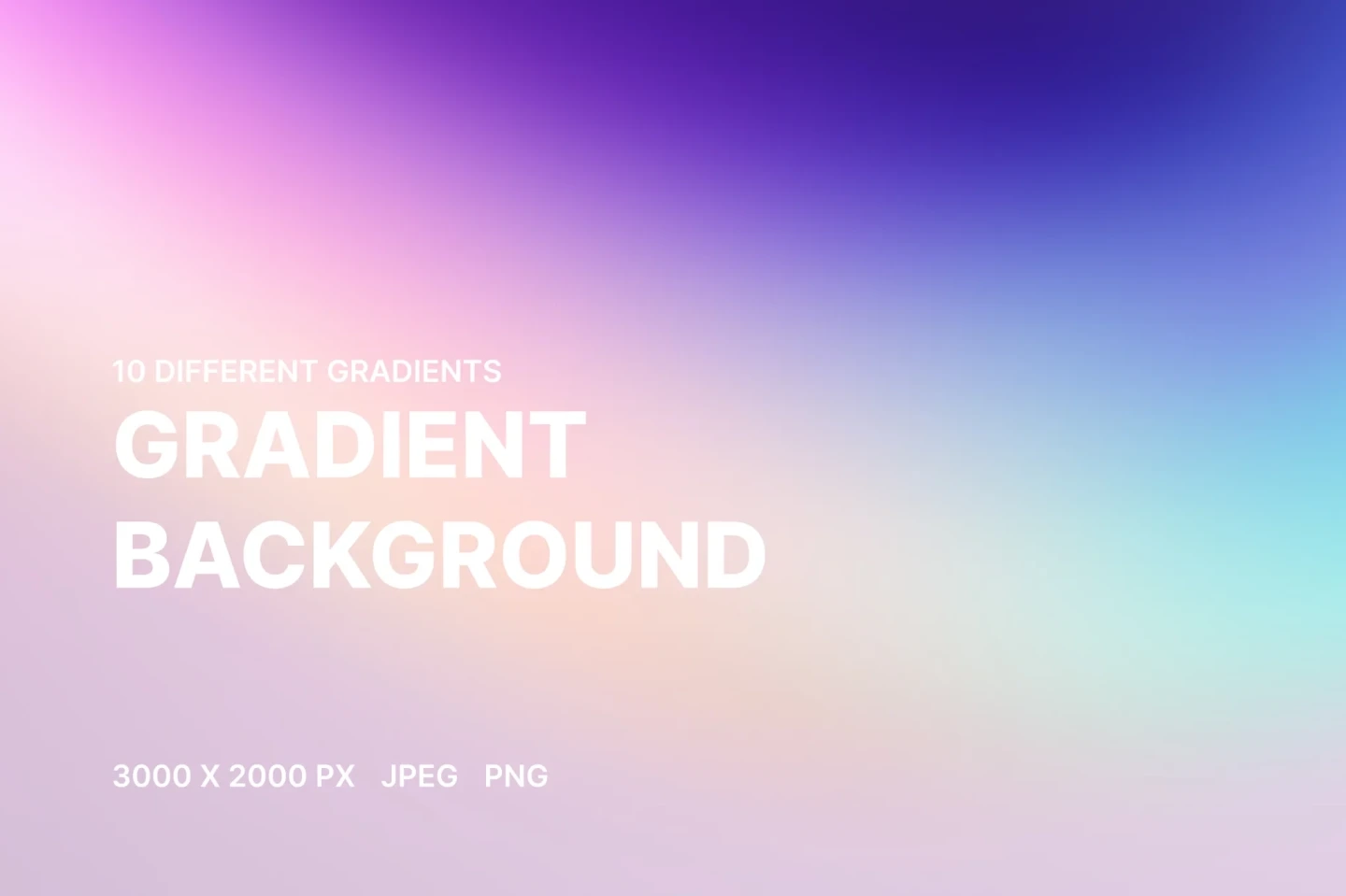 10 DIFFERENT GRADIENTS

GRADIENT BACKGROUND

3000 X 2000 PX JPEG PNG